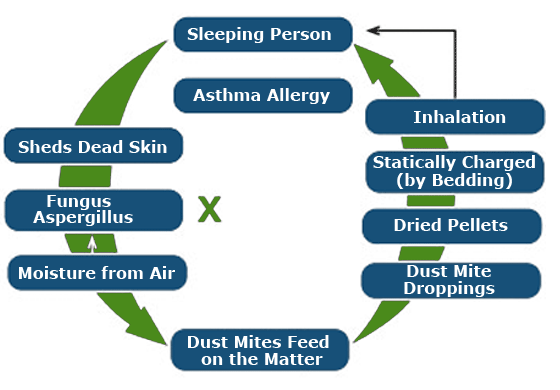 Sleeping Person

Asthma Allergy

Sheds Dead Skin

Fungus Aspergillus

X

Moisture from Air

Dust Mites Feed on the Matter

Dust Mite Droppings

Dried Pellets

Statically Charged (by Bedding)

Inhalation